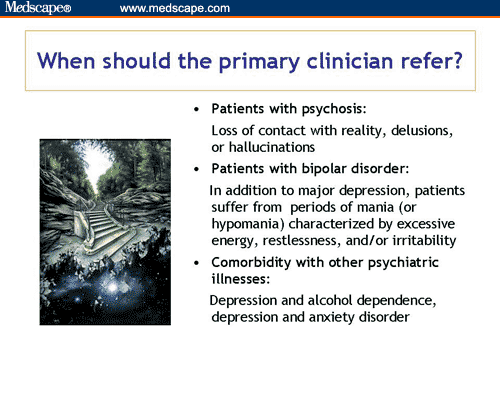 Medscape® www.medscape.com

When should the primary clinician refer?

• Patients with psychosis:

Loss of contact with reality, delusions, or hallucinations

• Patients with bipolar disorder:

In addition to major depression, patients suffer from periods of mania (or hypomania) characterized by excessive energy, restlessness, and/or irritability

• Comorbidity with other psychiatric illnesses:

Depression and alcohol dependence, depression and anxiety disorder